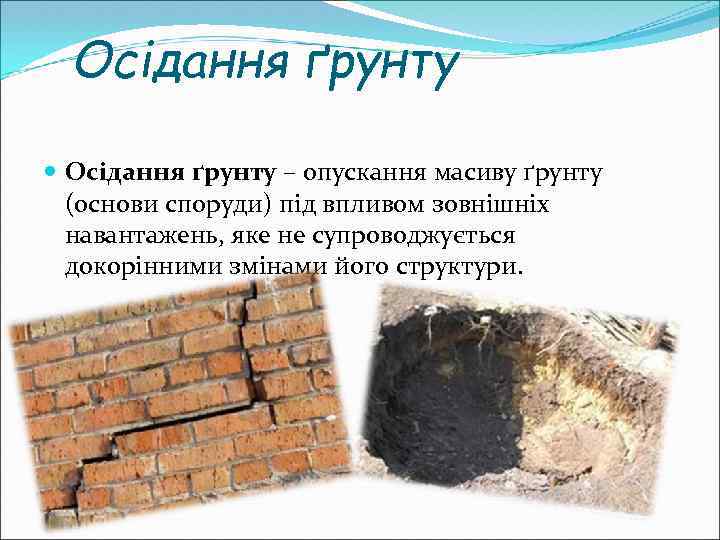 Осідання ґрунту

Осідання ґрунту – опускання масиву ґрунту (основи споруди) під впливом зовнішніх навантажень, яке не супроводжується докорінними змінами його структури.